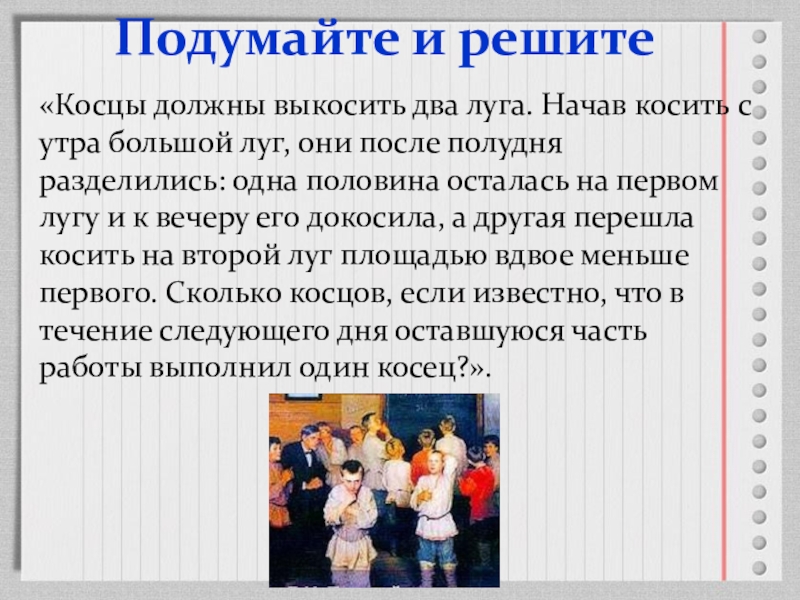 Подумайте и решите

«Косцы должны выкосить два луга. Начав косить с утра большой луг, они после полудня разделились: одна половина осталась на первом лугу и к вечеру его докосила, а другая перешла косить на второй луг площадью вдвое меньше первого. Сколько косцов, если известно, что в течение следующего дня оставшуюся часть работы выполнил один косец?».